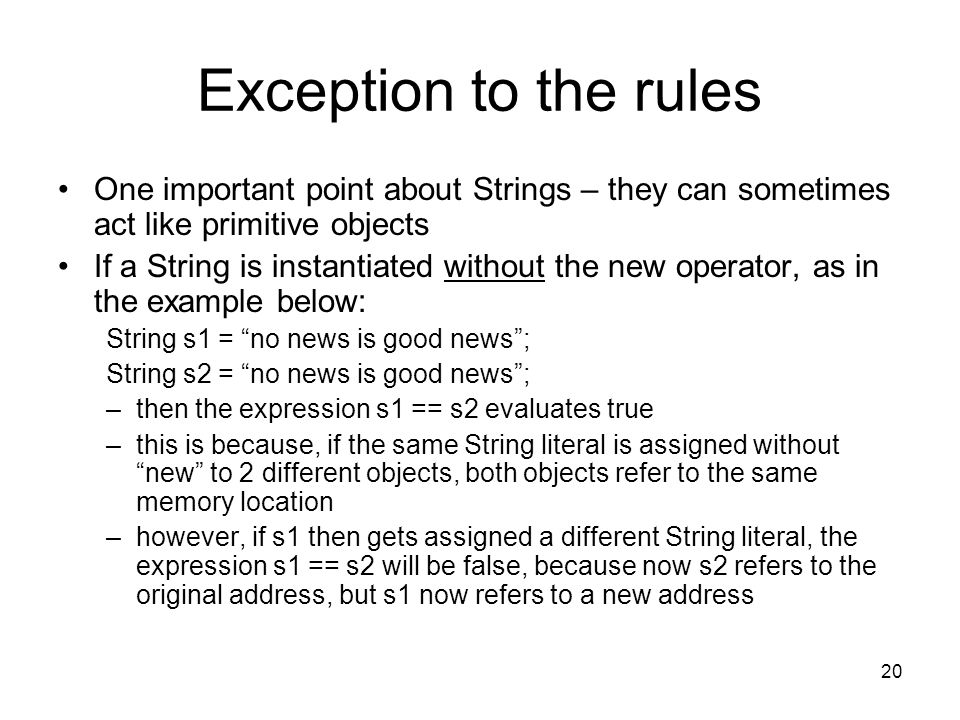 Exception to the rules

• One important point about Strings – they can sometimes act like primitive objects

• If a String is instantiated without the new operator, as in the example below:

String s1 = “no news is good news”;

String s2 = “no news is good news”;

– then the expression s1 == s2 evaluates true

– this is because, if the same String literal is assigned without “new” to 2 different objects, both objects refer to the same memory location

– however, if s1 then gets assigned a different String literal, the expression s1 == s2 will be false, because now s2 refers to the original address, but s1 now refers to a new address

20